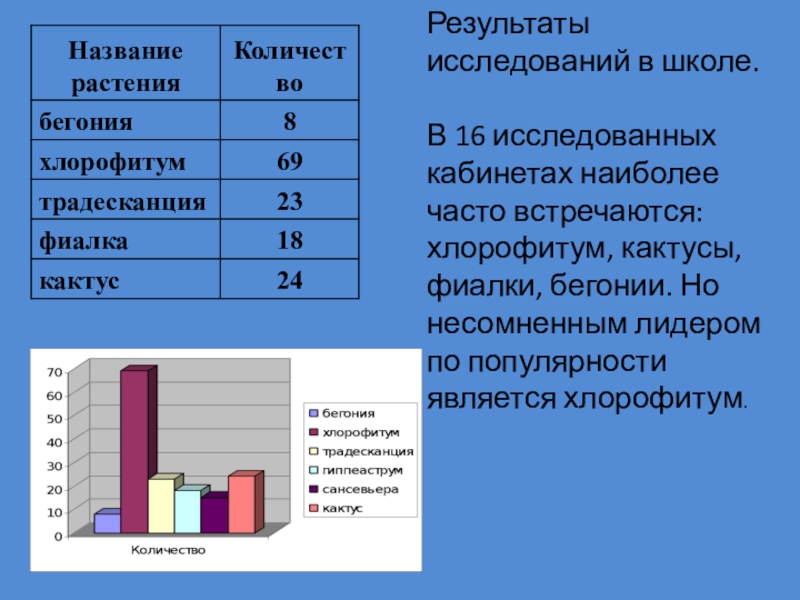 | Название растения | Количество |
|---|---|
| бегония | 8 |
| хлорофитум | 69 |
| традесканция | 23 |
| фиалка | 18 |
| кактус | 24 |

70
60
50
40
30
20
10
0
Количество

бегония
хлорофитум
традесканция
гиппеаструм
сансевьера
кактус

Результаты исследований в школе.

В 16 исследованных кабинетах наиболее часто встречаются: хлорофитум, кактусы, фиалки, бегонии. Но несомненным лидером по популярности является хлорофитум.